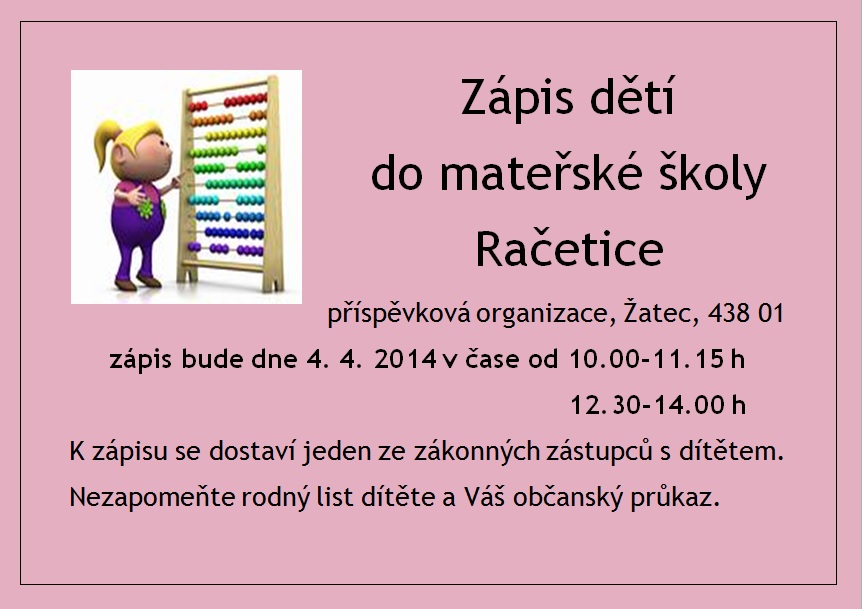 Zápis dětí
do mateřské školy
Račetice

příspěvková organizace, Žatec, 438 01

zápis bude dne 4. 4. 2014 v čase od 10.00-11.15 h
12.30-14.00 h

K zápisu se dostaví jeden ze zákonných zástupců s dítětem.

Nezapomeňte rodný list dítěte a Váš občanský průkaz.